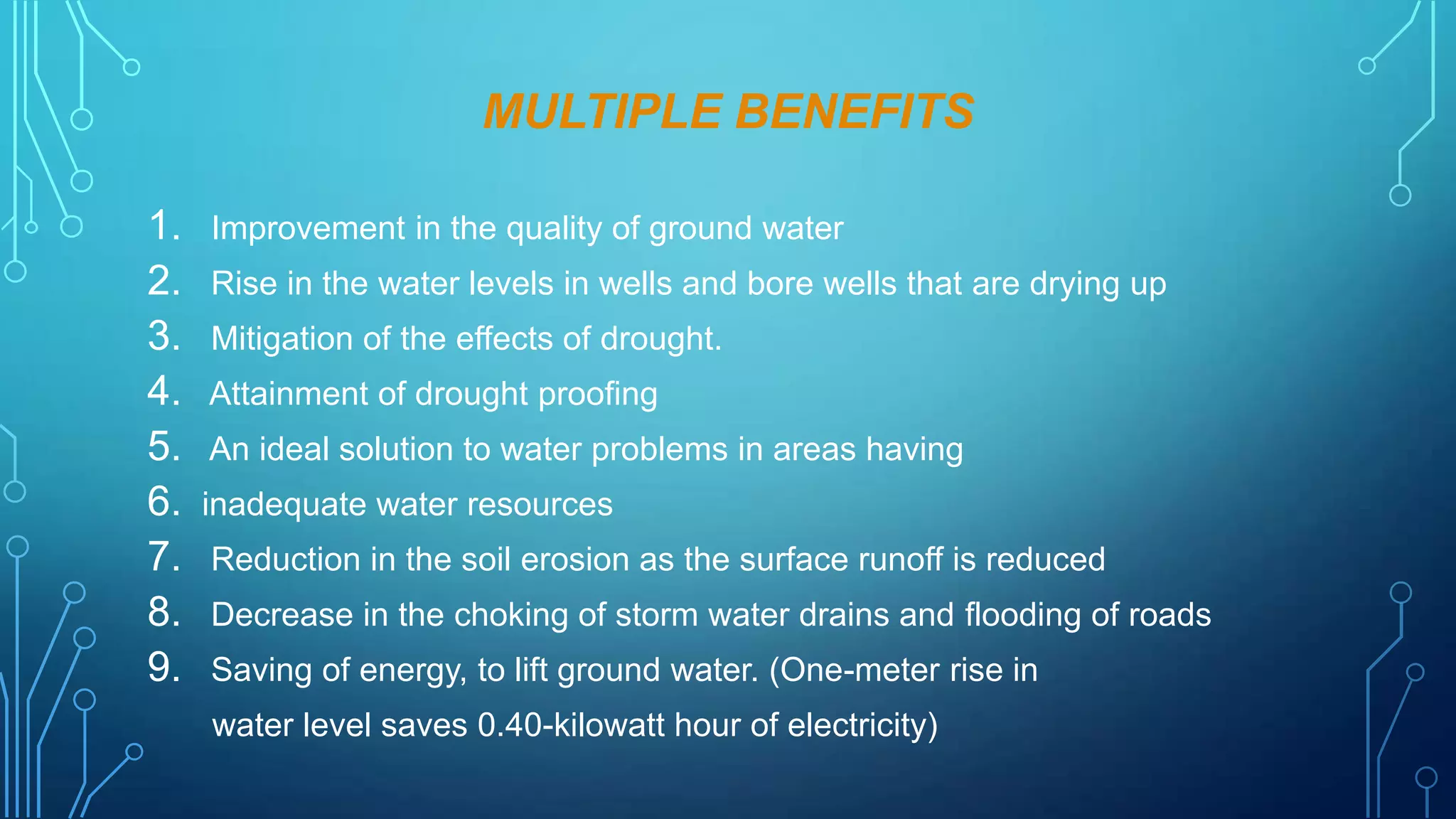 MULTIPLE BENEFITS

1. Improvement in the quality of ground water
2. Rise in the water levels in wells and bore wells that are drying up
3. Mitigation of the effects of drought.
4. Attainment of drought proofing
5. An ideal solution to water problems in areas having
6. inadequate water resources
7. Reduction in the soil erosion as the surface runoff is reduced
8. Decrease in the choking of storm water drains and flooding of roads
9. Saving of energy, to lift ground water. (One-meter rise in water level saves 0.40-kilowatt hour of electricity)